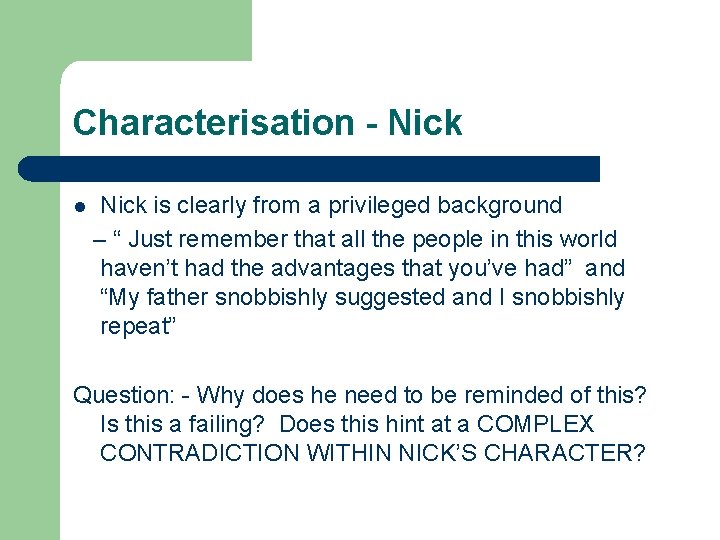 Characterisation - Nick

• Nick is clearly from a privileged background

– " Just remember that all the people in this world haven't had the advantages that you've had" and "My father snobbishly suggested and I snobbishly repeat"

Question: - Why does he need to be reminded of this? Is this a failing? Does this hint at a COMPLEX CONTRADICTION WITHIN NICK'S CHARACTER?